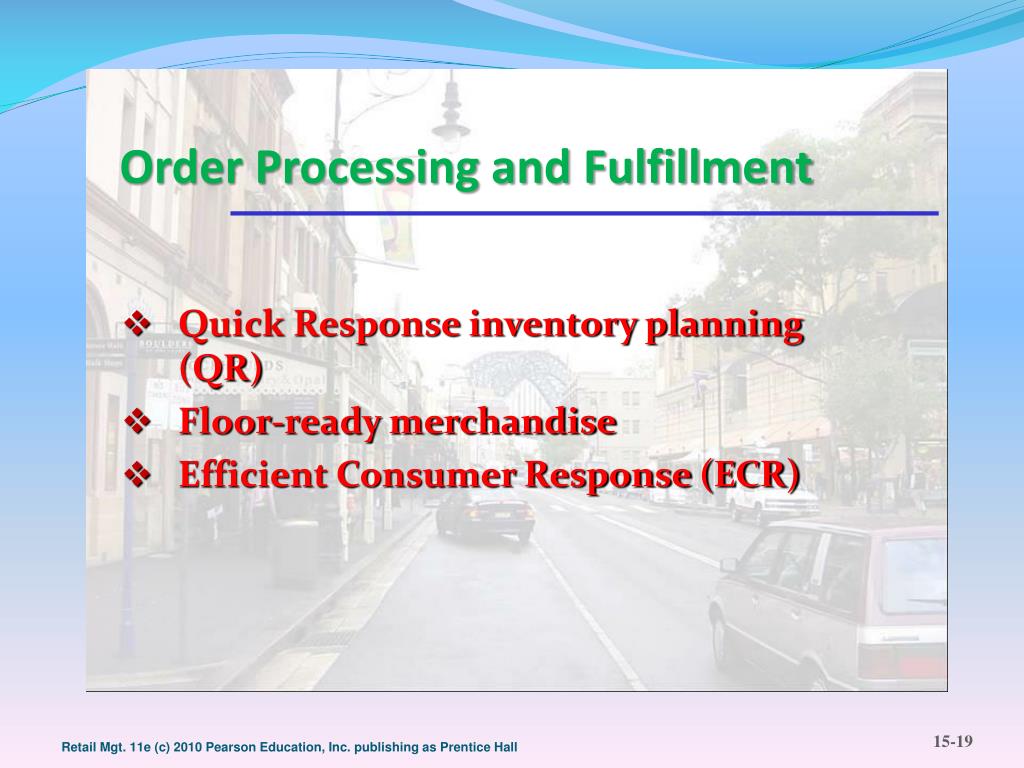 Order Processing and Fulfillment

❖ Quick Response inventory planning (QR)
❖ Floor-ready merchandise
❖ Efficient Consumer Response (ECR)

Retail Mgt. 11e (c) 2010 Pearson Education, Inc. publishing as Prentice Hall

15-19